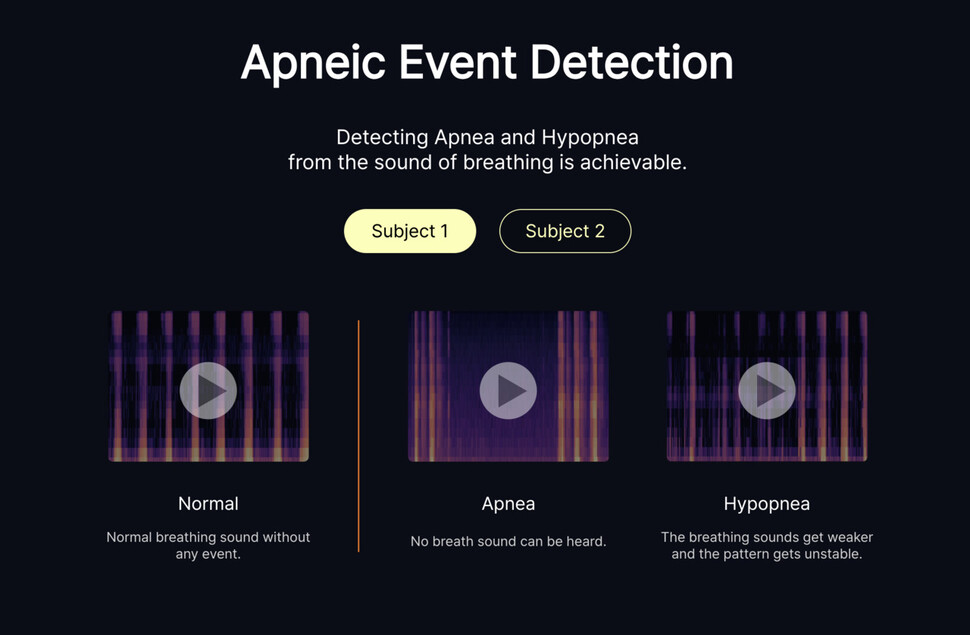 Apneic Event Detection

Detecting Apnea and Hypopnea from the sound of breathing is achievable.

Subject 1

Subject 2

Normal

Normal breathing sound without any event.

Apnea

No breath sound can be heard.

Hypopnea

The breathing sounds get weaker and the pattern gets unstable.